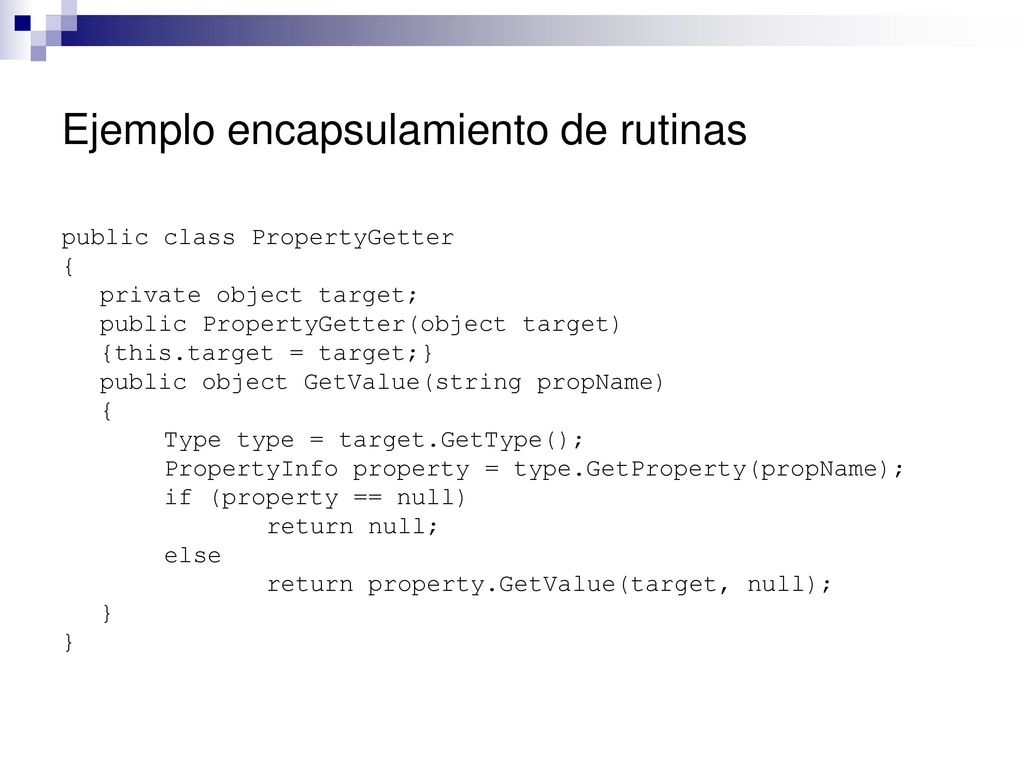 Ejemplo encapsulamiento de rutinas

public class PropertyGetter
{
   private object target;
   public PropertyGetter(object target)
   {this.target = target;}
   public object GetValue(string propName)
   {
        Type type = target.GetType();
        PropertyInfo property = type.GetProperty(propName);
        if (property == null)
                return null;
        else
                return property.GetValue(target, null);
   }
}